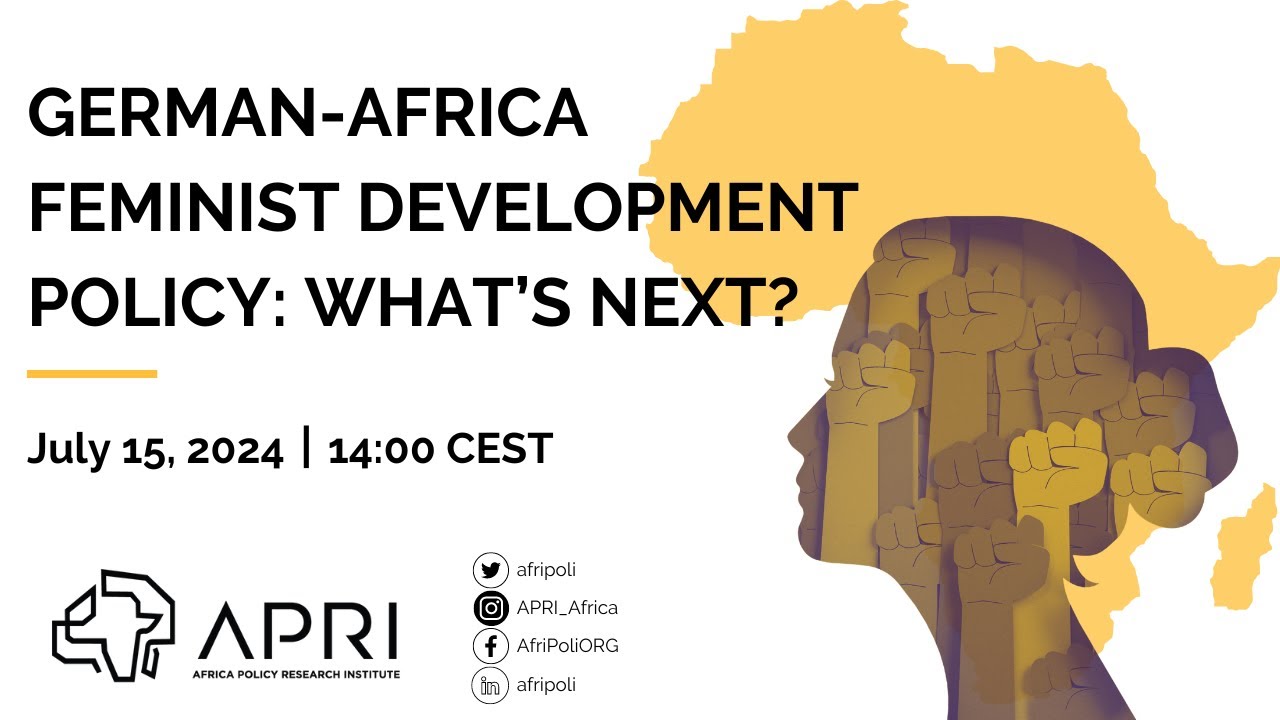 GERMAN-AFRICA FEMINIST DEVELOPMENT POLICY: WHAT'S NEXT?

July 15, 2024 | 14:00 CEST

APRI
AFRICA POLICY RESEARCH INSTITUTE

afripoli
APRI_Africa
AfriPoliORG
afripoli